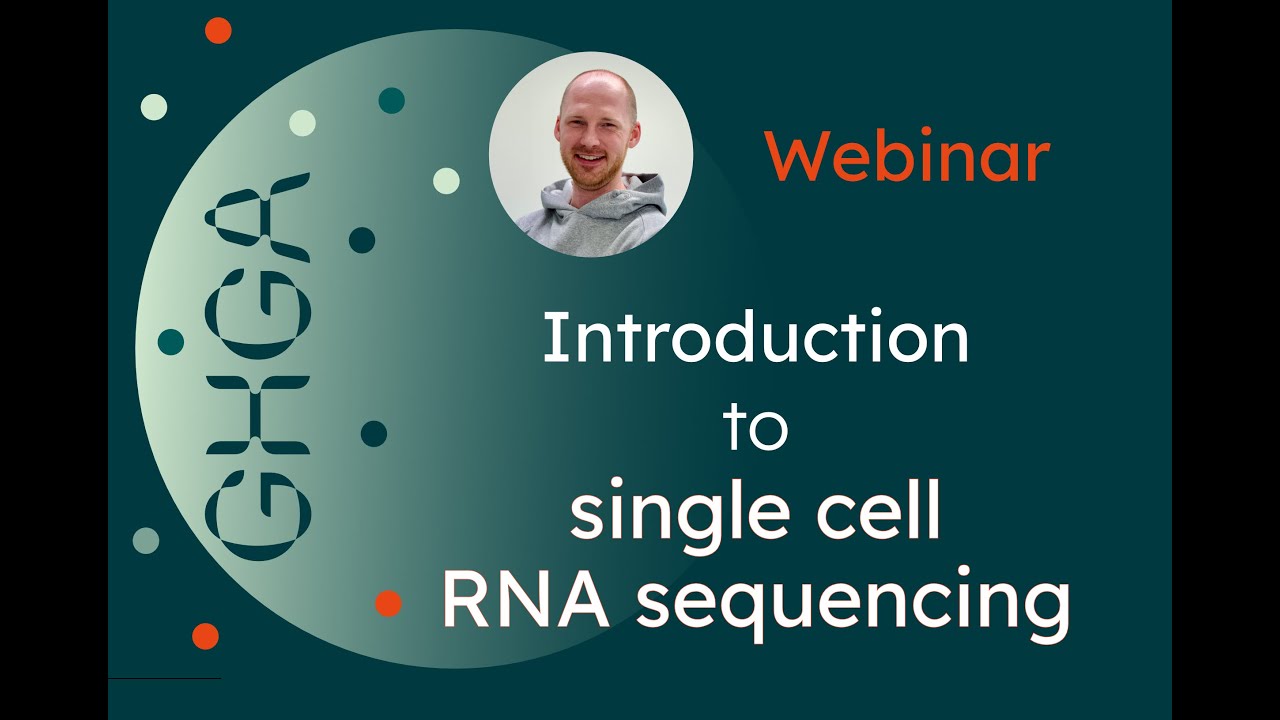 GHGA

Webinar

Introduction to single cell RNA sequencing